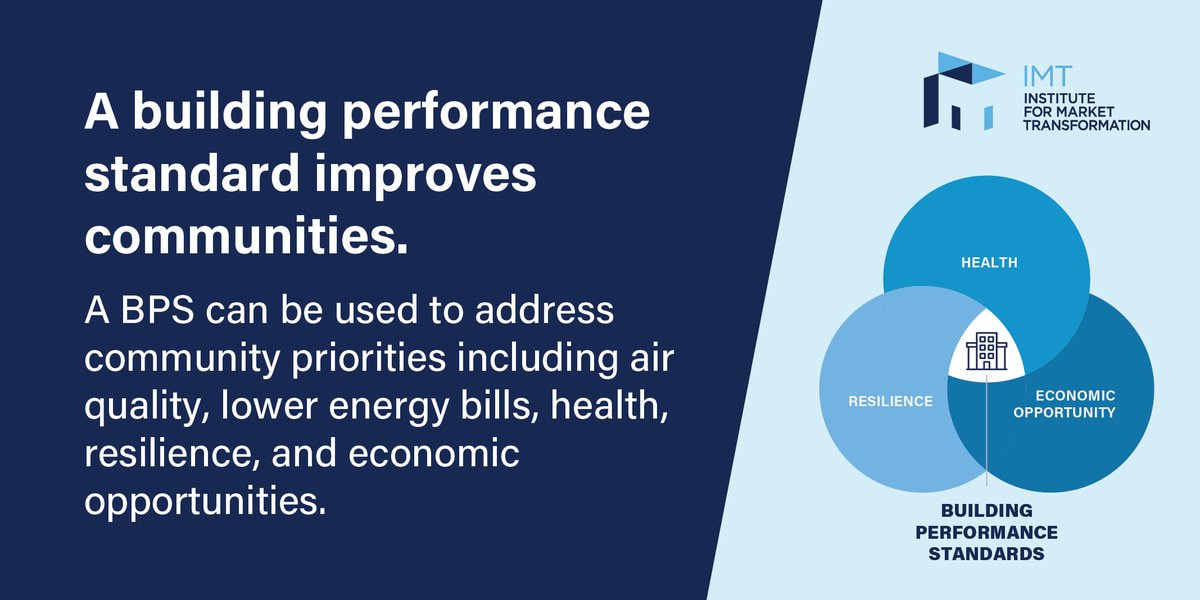 A building performance standard improves communities.

A BPS can be used to address community priorities including air quality, lower energy bills, health, resilience, and economic opportunities.

IMT
INSTITUTE FOR MARKET TRANSFORMATION

HEALTH

RESILIENCE

ECONOMIC OPPORTUNITY

BUILDING PERFORMANCE STANDARDS